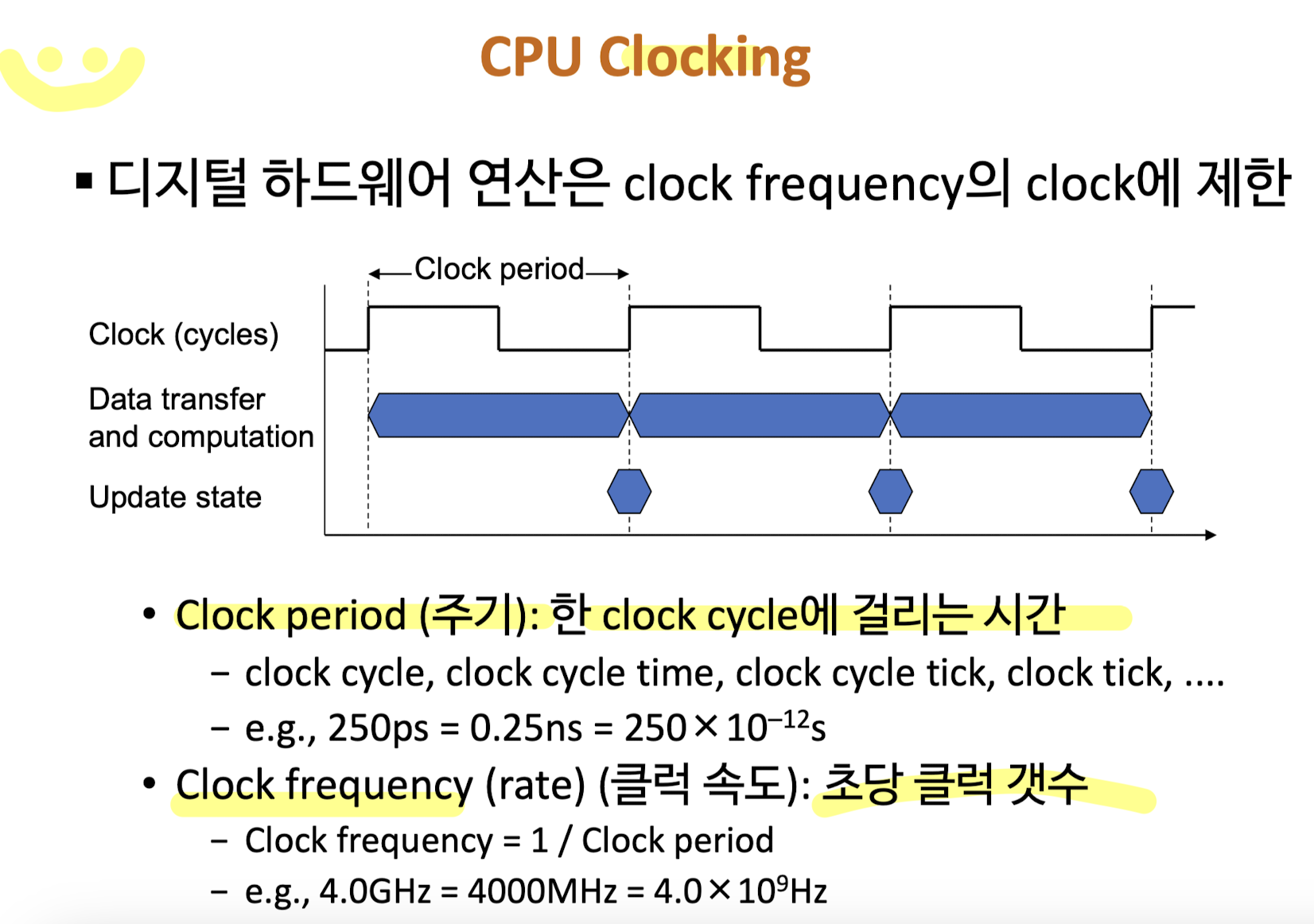 CPU Clocking

▪ 디지털 하드웨어 연산은 clock frequency의 clock에 제한

Clock period

Clock (cycles)

Data transfer and computation

Update state

• Clock period (주기): 한 clock cycle에 걸리는 시간
  – clock cycle, clock cycle time, clock cycle tick, clock tick, ....
  – e.g., 250ps = 0.25ns = $250 \times 10^{-12}$s
• Clock frequency (rate) (클럭 속도): 초당 클럭 갯수
  – Clock frequency = 1 / Clock period
  – e.g., 4.0GHz = 4000MHz = $4.0 \times 10^{9}$Hz